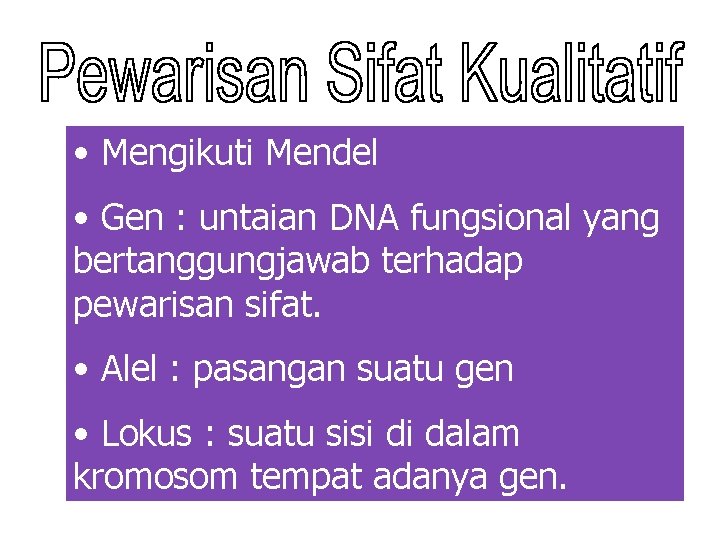 Pewarisan Sifat Kualitatif

• Mengikuti Mendel

• Gen : untaian DNA fungsional yang bertanggungjawab terhadap pewarisan sifat.

• Alel : pasangan suatu gen

• Lokus : suatu sisi di dalam kromosom tempat adanya gen.